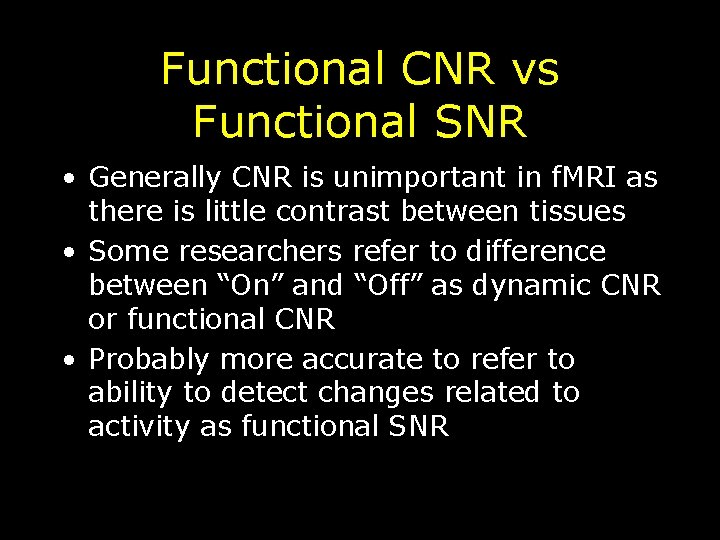 Functional CNR vs Functional SNR

• Generally CNR is unimportant in fMRI as there is little contrast between tissues
• Some researchers refer to difference between “On” and “Off” as dynamic CNR or functional CNR
• Probably more accurate to refer to ability to detect changes related to activity as functional SNR